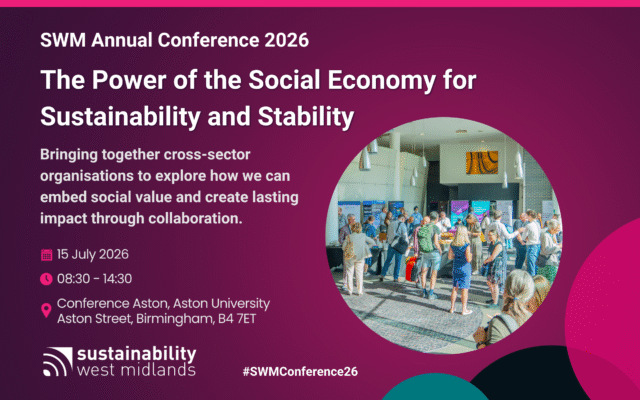 SWM Annual Conference 2026

The Power of the Social Economy for Sustainability and Stability

Bringing together cross-sector organisations to explore how we can embed social value and create lasting impact through collaboration.

15 July 2026

08:30 - 14:30

Conference Aston, Aston University
Aston Street, Birmingham, B4 7ET

sustainability
west midlands

#SWMConference26